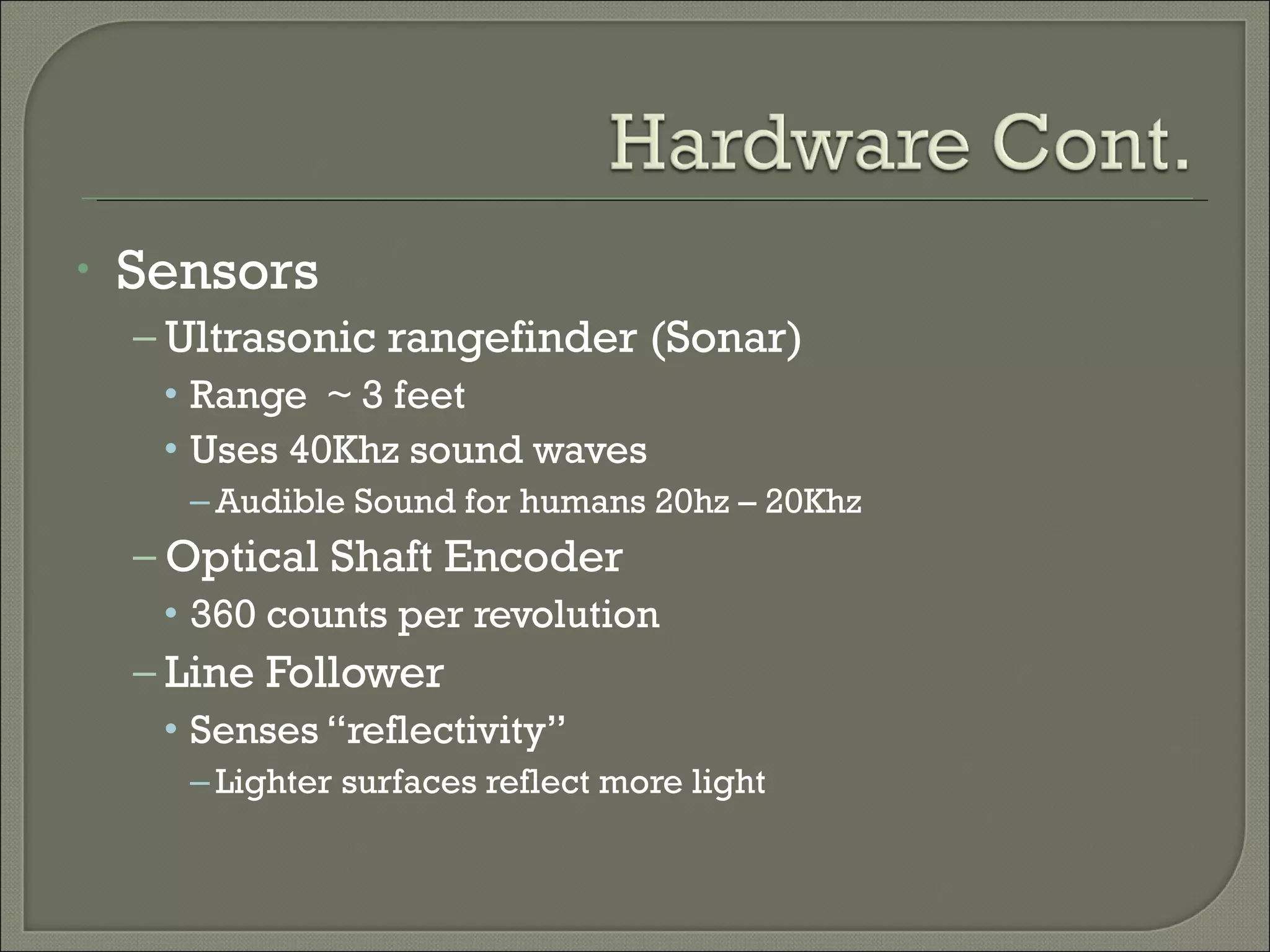 Hardware Cont.

• Sensors
– Ultrasonic rangefinder (Sonar)
• Range ~ 3 feet
• Uses 40Khz sound waves
– Audible Sound for humans 20hz – 20Khz
– Optical Shaft Encoder
• 360 counts per revolution
– Line Follower
• Senses “reflectivity”
– Lighter surfaces reflect more light